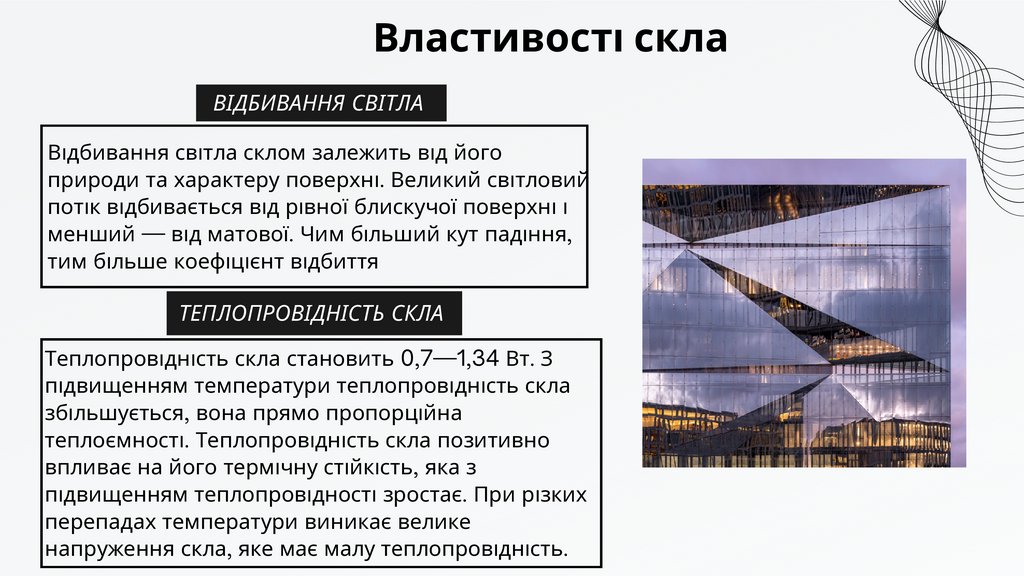 Властивості скла

ВІДБИВАННЯ СВІТЛА

Відбивання світла склом залежить від його природи та характеру поверхні. Великий світловий потік відбивається від рівної блискучої поверхні і менший — від матової. Чим більший кут падіння, тим більше коефіцієнт відбиття

ТЕПЛОПРОВІДНІСТЬ СКЛА

Теплопровідність скла становить 0,7—1,34 Вт. З підвищенням температури теплопровідність скла збільшується, вона прямо пропорційна теплоємності. Теплопровідність скла позитивно впливає на його термічну стійкість, яка з підвищенням теплопровідності зростає. При різких перепадах температури виникає велике напруження скла, яке має малу теплопровідність.